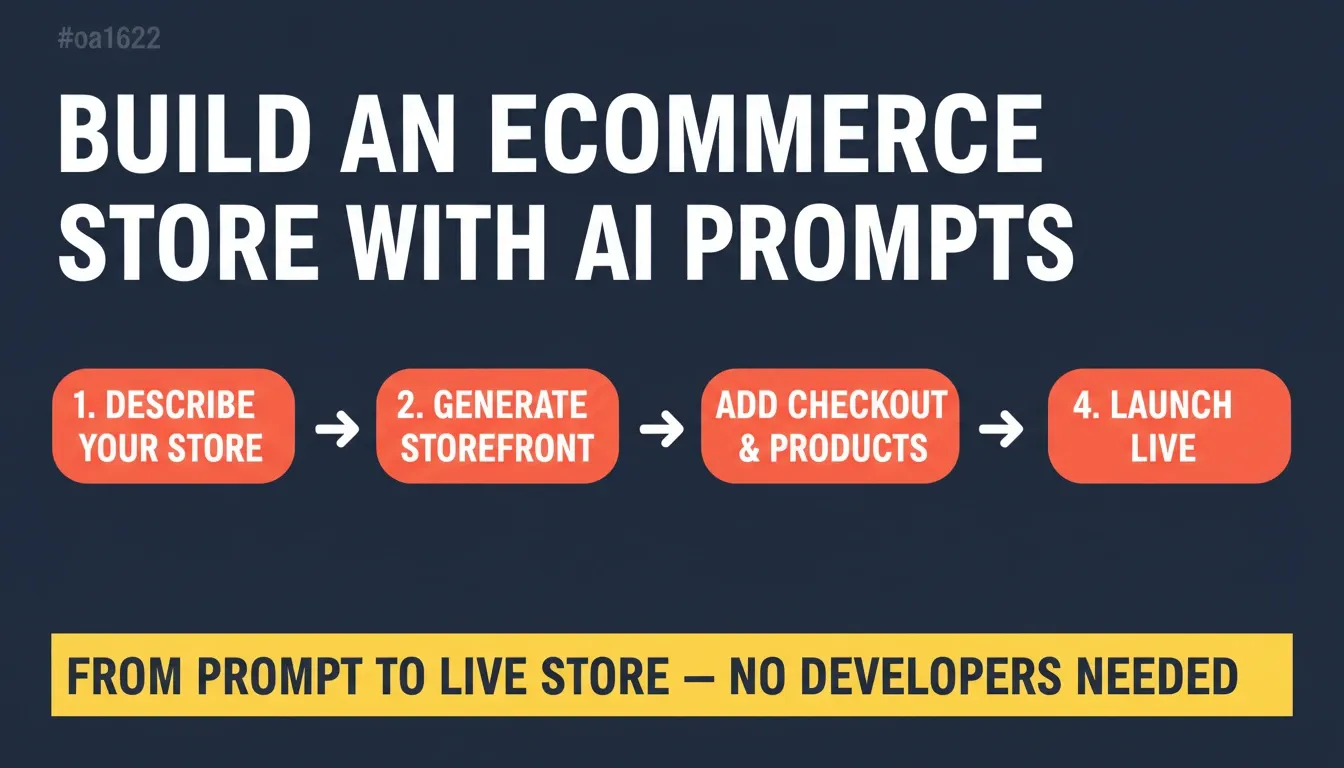 #oa1622

BUILD AN ECOMMERCE STORE WITH AI PROMPTS

1. DESCRIBE YOUR STORE → 2. GENERATE STOREFRONT → ADD CHECKOUT & PRODUCTS → 4. LAUNCH LIVE

FROM PROMPT TO LIVE STORE — NO DEVELOPERS NEEDED